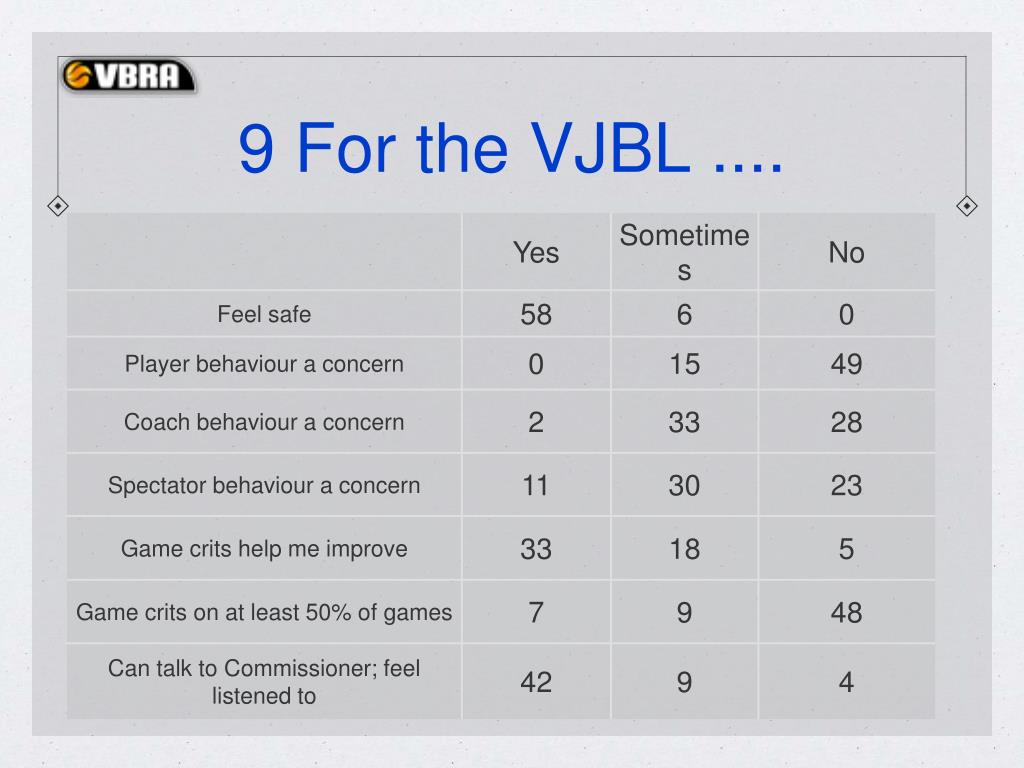 VBRA

9 For the VJBL ....

| | Yes | Sometimes | No |
|---|---|---|---|
| Feel safe | 58 | 6 | 0 |
| Player behaviour a concern | 0 | 15 | 49 |
| Coach behaviour a concern | 2 | 33 | 28 |
| Spectator behaviour a concern | 11 | 30 | 23 |
| Game crits help me improve | 33 | 18 | 5 |
| Game crits on at least 50% of games | 7 | 9 | 48 |
| Can talk to Commissioner; feel listened to | 42 | 9 | 4 |